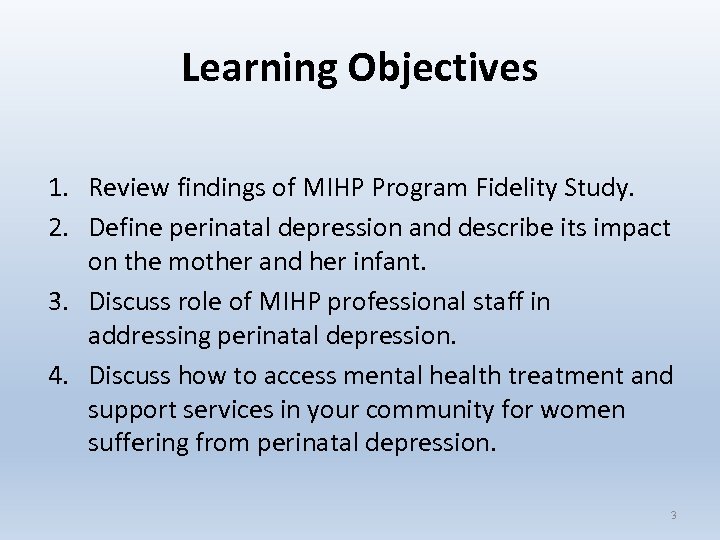 Learning Objectives

1. Review findings of MIHP Program Fidelity Study.
2. Define perinatal depression and describe its impact on the mother and her infant.
3. Discuss role of MIHP professional staff in addressing perinatal depression.
4. Discuss how to access mental health treatment and support services in your community for women suffering from perinatal depression.

3